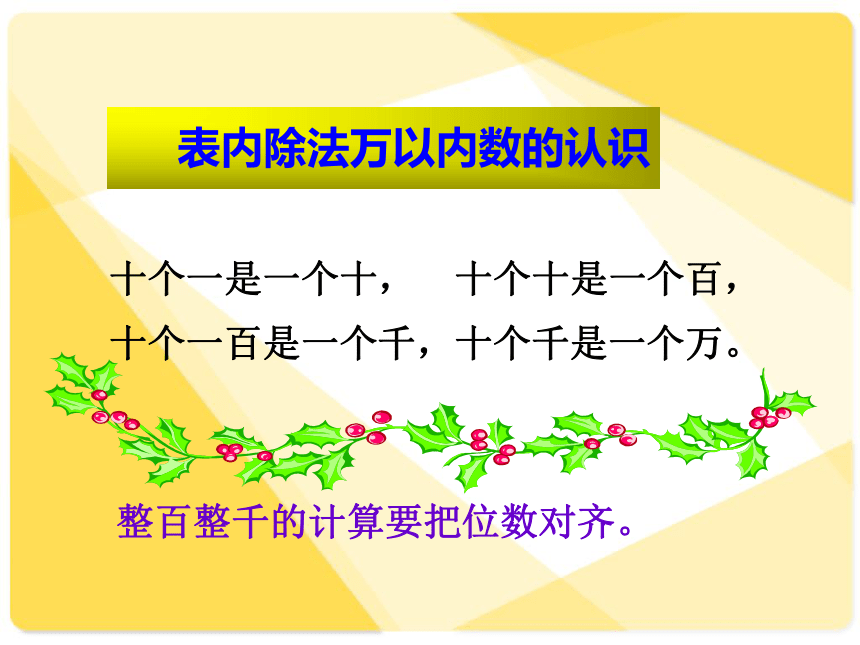 表内除法万以内数的认识

十个一是一个十，　十个十是一个百，
十个一百是一个千，十个千是一个万。

整百整千的计算要把位数对齐。